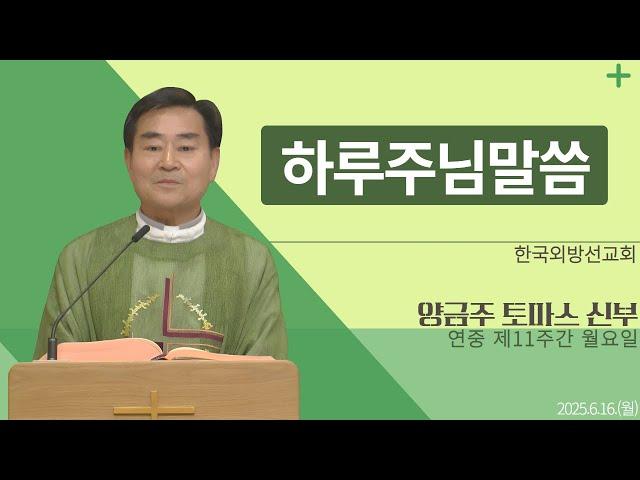 하루주님말씀

한국외방선교회

양금주 토마스 신부
연중 제11주간 월요일

2025.6.16.(월)